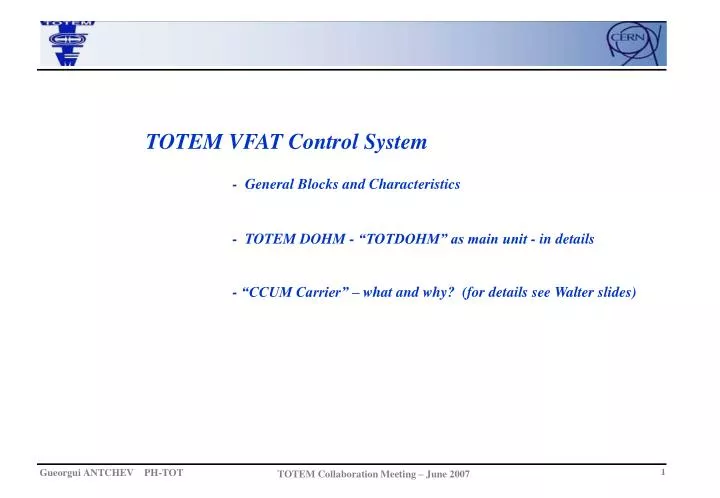 TOTEM

CERN

TOTEM VFAT Control System

- General Blocks and Characteristics

- TOTEM DOHM - “TOTDOHM” as main unit - in details

- “CCUM Carrier” – what and why? (for details see Walter slides)

Gueorgui ANTCHEV PH-TOT

TOTEM Collaboration Meeting – June 2007

1